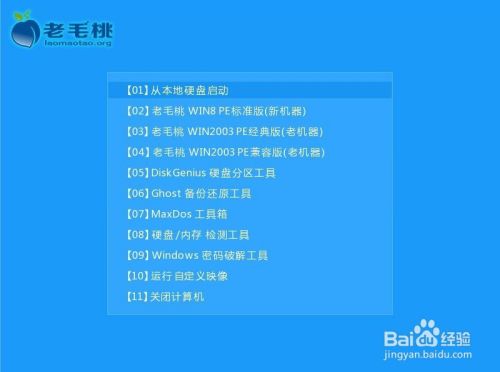 老毛桃
laomaotao.org

【01】从本地硬盘启动
【02】老毛桃 WIN8 PE标准版(新机器)
【03】老毛桃 WIN2003 PE经典版(老机器)
【04】老毛桃 WIN2003 PE兼容版(老机器)
【05】DiskGenius 硬盘分区工具
【06】Ghost 备份还原工具
【07】MaxDos 工具箱
【08】硬盘/内存 检测工具
【09】Windows 密码破解工具
【10】运行 自定义映像
【11】关闭计算机

Baidu经验
jingyan.baidu.com